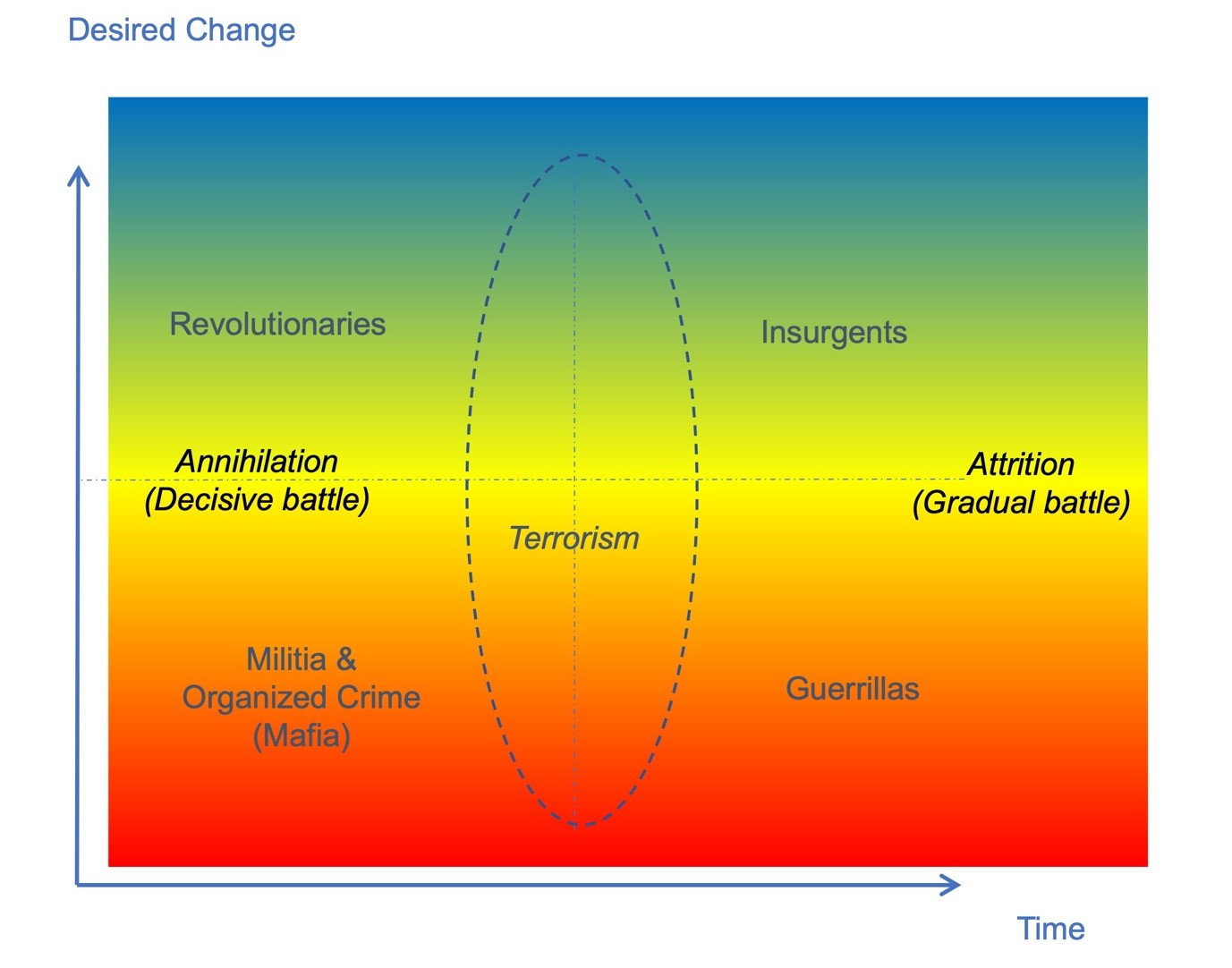 Desired Change

Revolutionaries

Insurgents

Annihilation
(Decisive battle)

Attrition
(Gradual battle)

Terrorism

Militia &
Organized Crime
(Mafia)

Guerrillas

Time